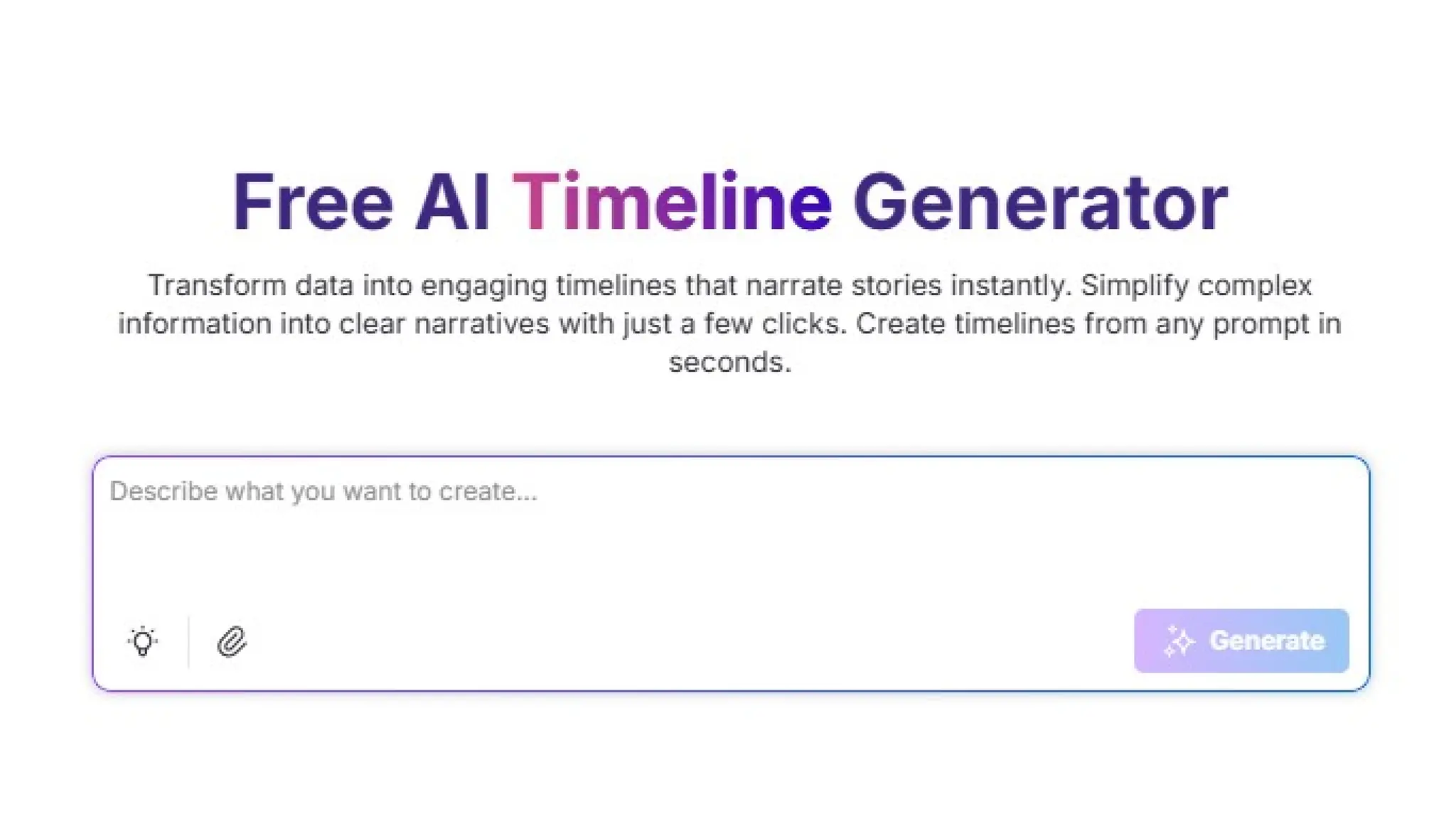 Free AI Timeline Generator

Transform data into engaging timelines that narrate stories instantly. Simplify complex information into clear narratives with just a few clicks. Create timelines from any prompt in seconds.

Describe what you want to create...

Generate